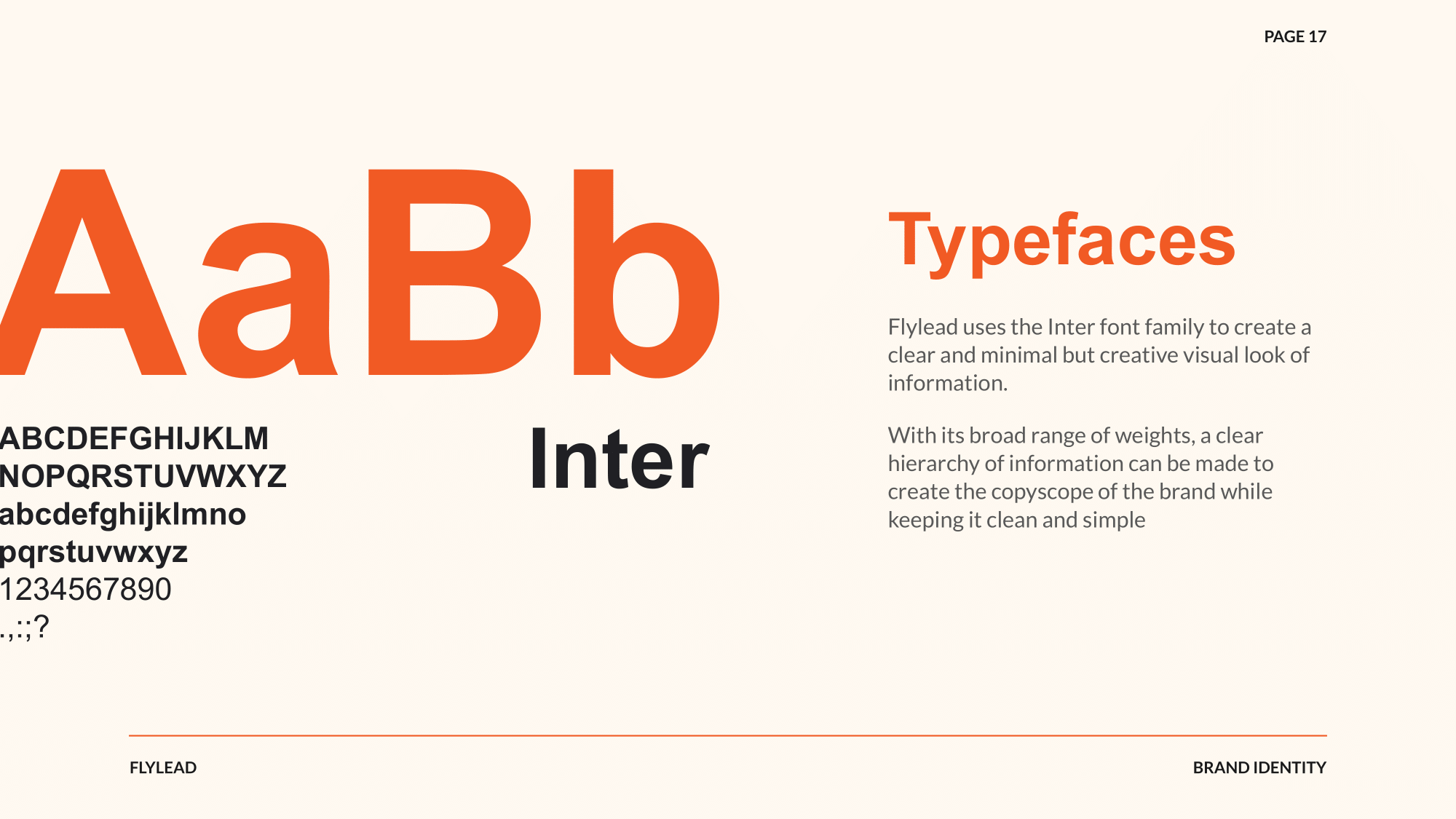 PAGE 17

AaBb

ABCDEFGHIJKLM
NOPQRSTUVWXYZ
abcdefghijklmno
pqrstuvwxyz
1234567890
.,:;?

Inter

Typefaces

Flylead uses the Inter font family to create a clear and minimal but creative visual look of information.

With its broad range of weights, a clear hierarchy of information can be made to create the copyscope of the brand while keeping it clean and simple

FLYLEAD

BRAND IDENTITY